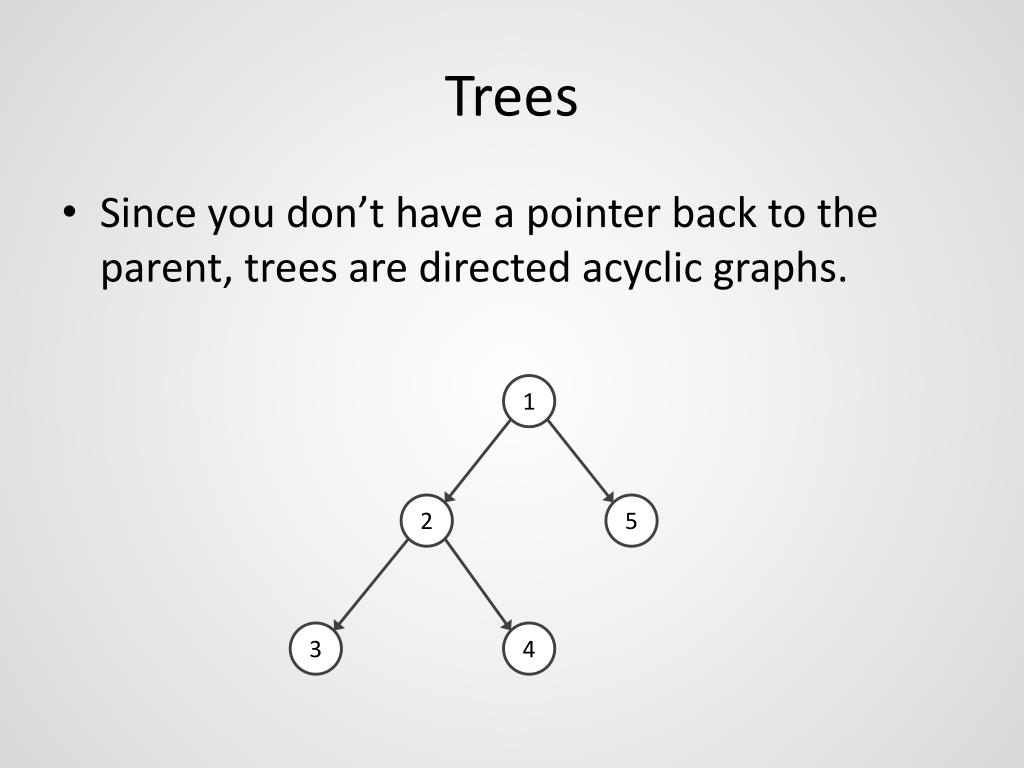 Trees

• Since you don’t have a pointer back to the parent, trees are directed acyclic graphs.

1

2

5

3

4